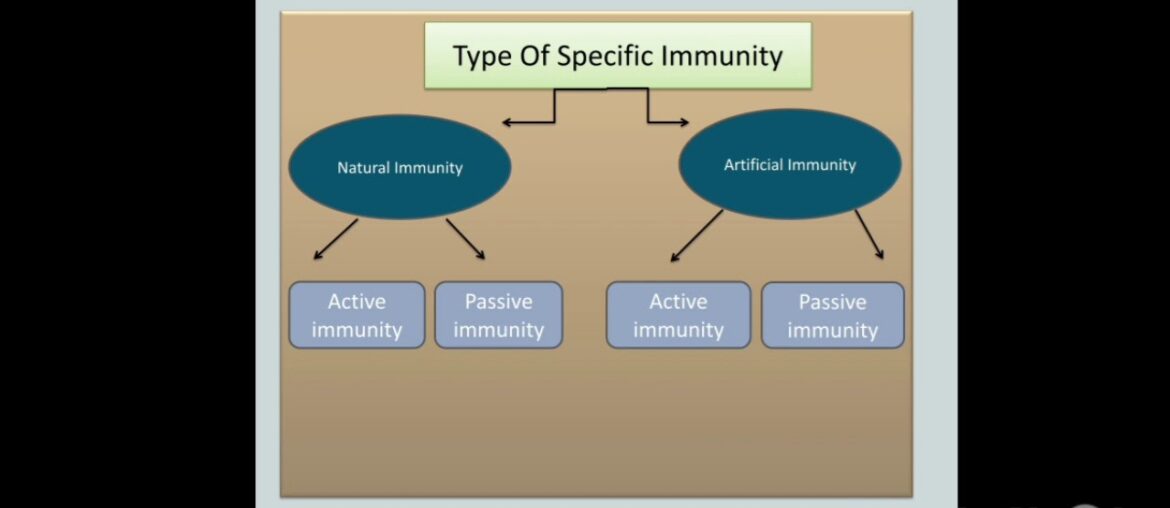 Type Of Specific Immunity

Natural Immunity

Artificial Immunity

Active immunity

Passive immunity

Active immunity

Passive immunity